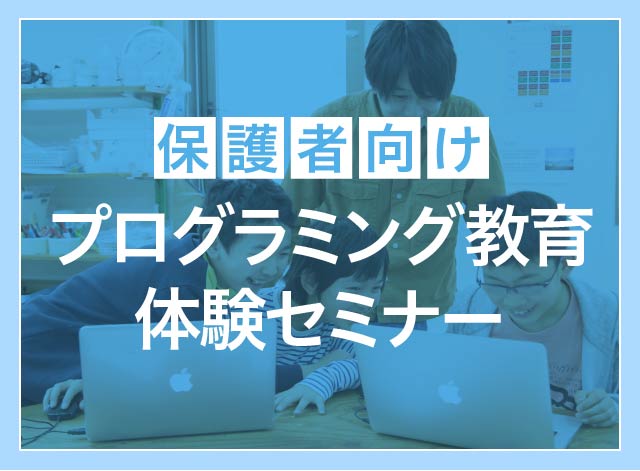 保護者向け

プログラミング教育
体験セミナー